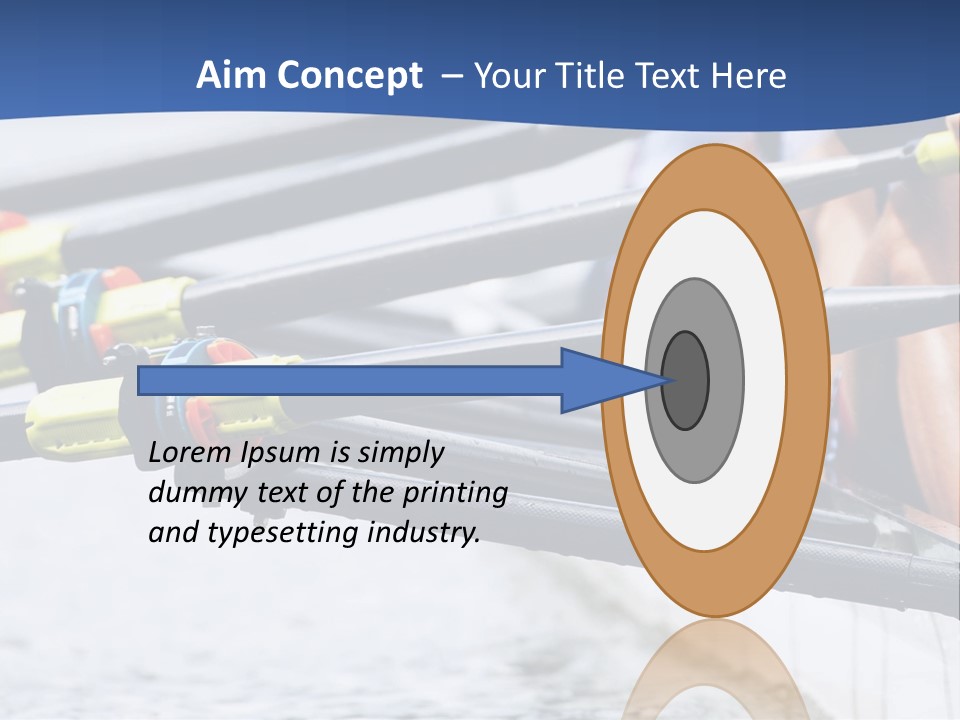 Aim Concept – Your Title Text Here

Lorem Ipsum is simply dummy text of the printing and typesetting industry.